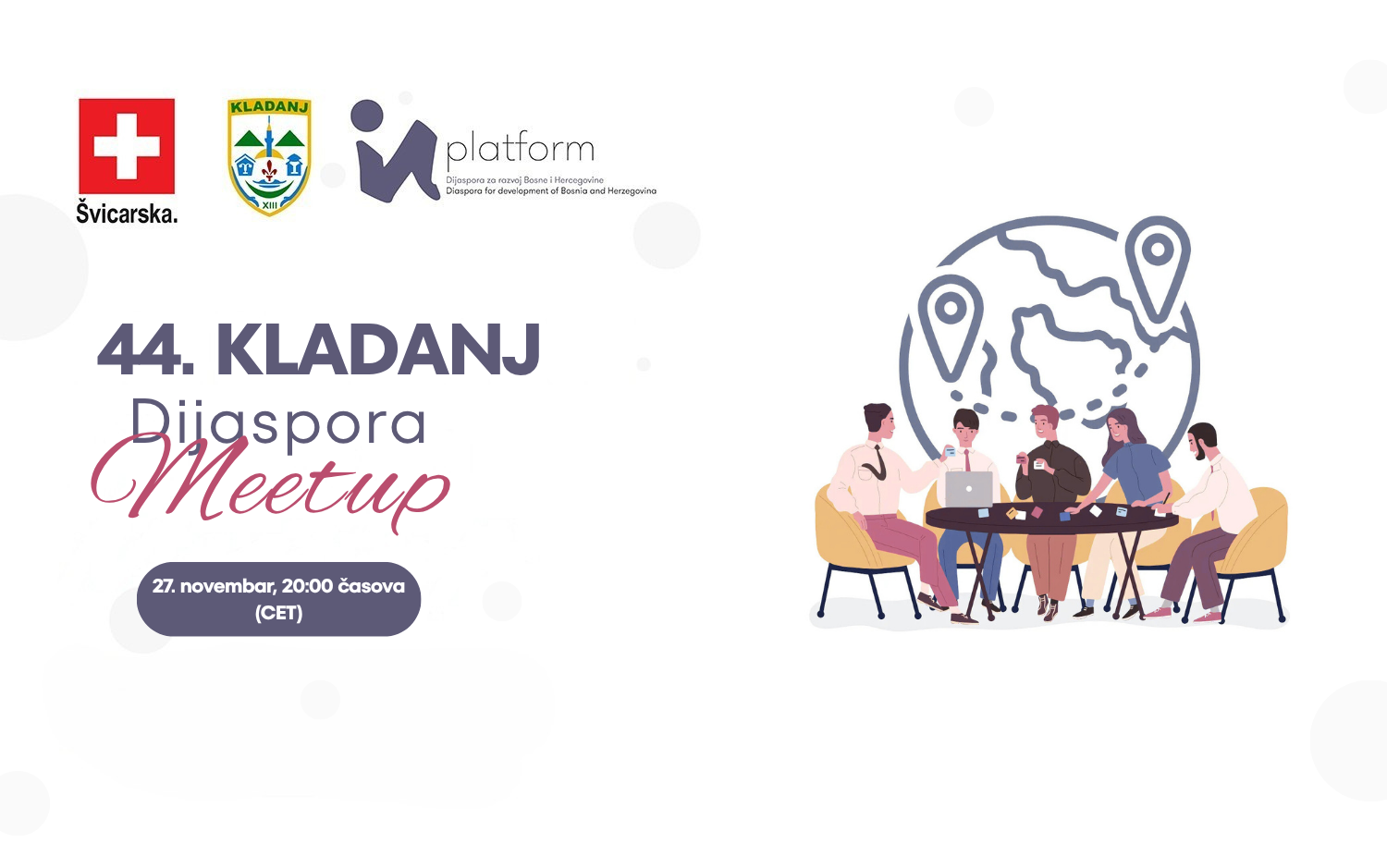 Švicarska.

KLADANJ

XIII

platform
Dijaspora za razvoj Bosne i Hercegovine
Diaspora for development of Bosnia and Herzegovina

44. KLADANJ
Dijaspora
Meetup

27. novembar, 20:00 časova (CET)